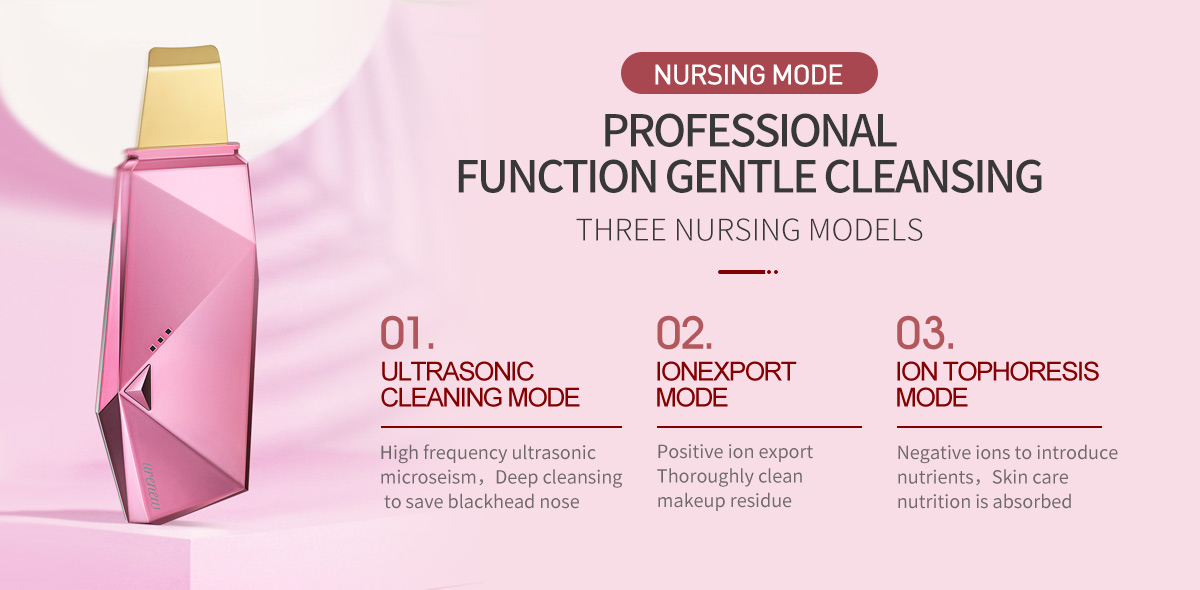 NURSING MODE

PROFESSIONAL FUNCTION GENTLE CLEANSING

THREE NURSING MODELS

01.
ULTRASONIC CLEANING MODE

High frequency ultrasonic microseism，Deep cleansing to save blackhead nose

02.
IONEXPORT MODE

Positive ion export Thoroughly clean makeup residue

03.
ION TOPHORESIS MODE

Negative ions to introduce nutrients，Skin care nutrition is absorbed